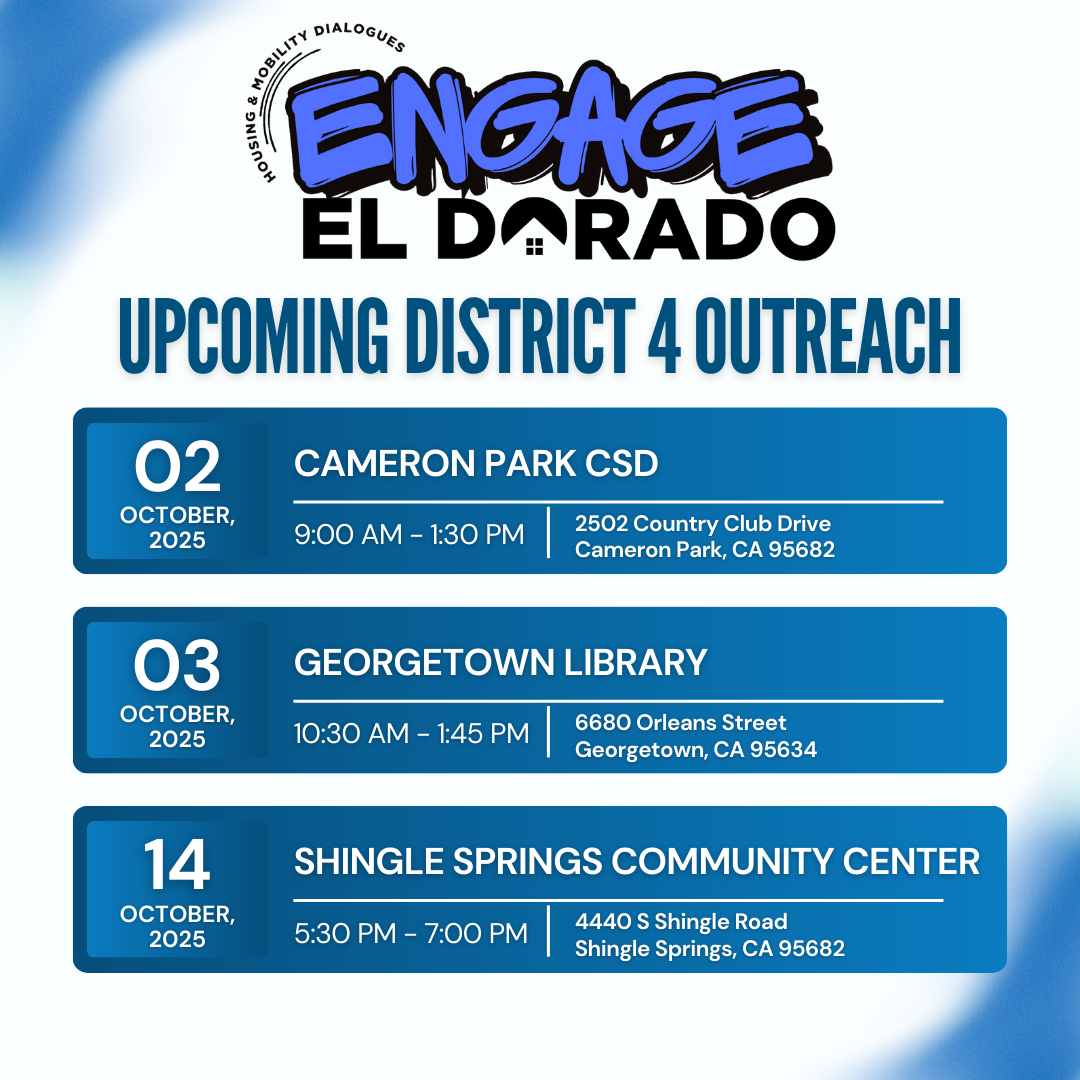 HOUSING & MOBILITY DIALOGUES

ENGAGE
EL DORADO

UPCOMING DISTRICT 4 OUTREACH

02
OCTOBER, 2025

CAMERON PARK CSD

9:00 AM - 1:30 PM

2502 Country Club Drive
Cameron Park, CA 95682

03
OCTOBER, 2025

GEORGETOWN LIBRARY

10:30 AM - 1:45 PM

6680 Orleans Street
Georgetown, CA 95634

14
OCTOBER, 2025

SHINGLE SPRINGS COMMUNITY CENTER

5:30 PM - 7:00 PM

4440 S Shingle Road
Shingle Springs, CA 95682